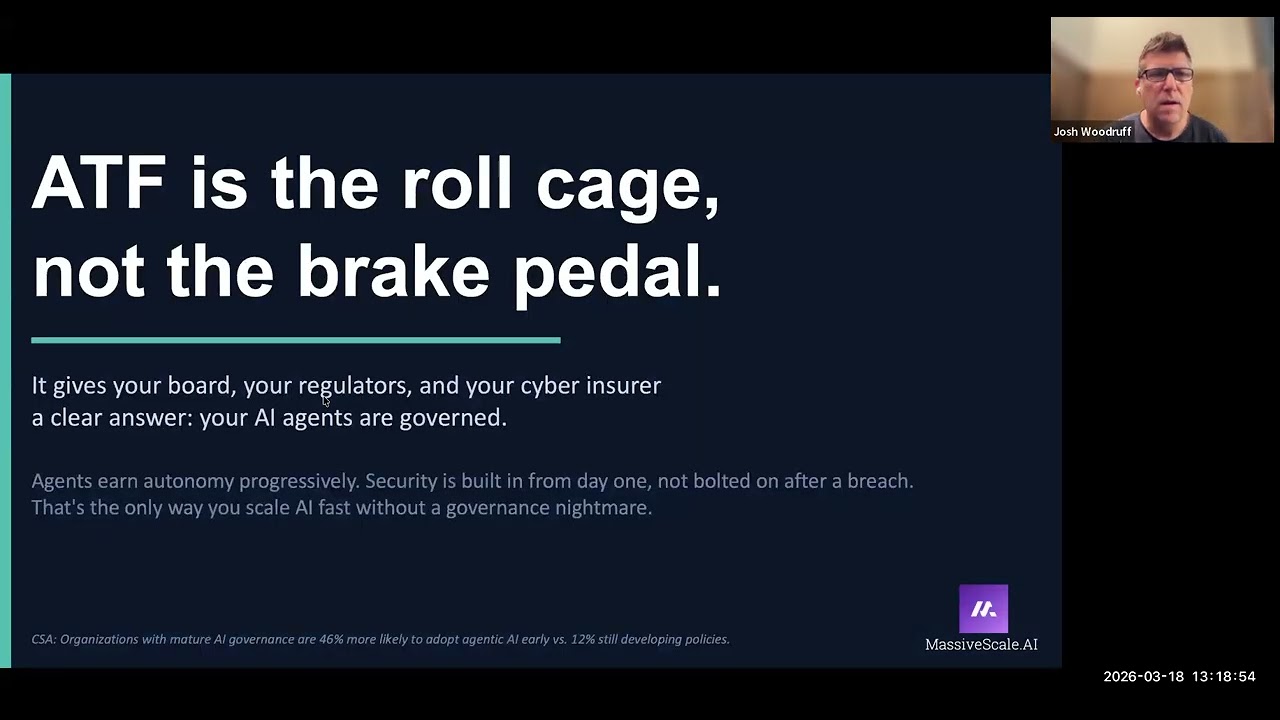 Josh Woodruff

ATF is the roll cage, not the brake pedal.

It gives your board, your regulators, and your cyber insurer a clear answer: your AI agents are governed.

Agents earn autonomy progressively. Security is built in from day one, not bolted on after a breach. That's the only way you scale AI fast without a governance nightmare.

CSA: Organizations with mature AI governance are 46% more likely to adopt agentic AI early vs. 12% still developing policies.

MassiveScale.AI

2026-03-18 13:18:54